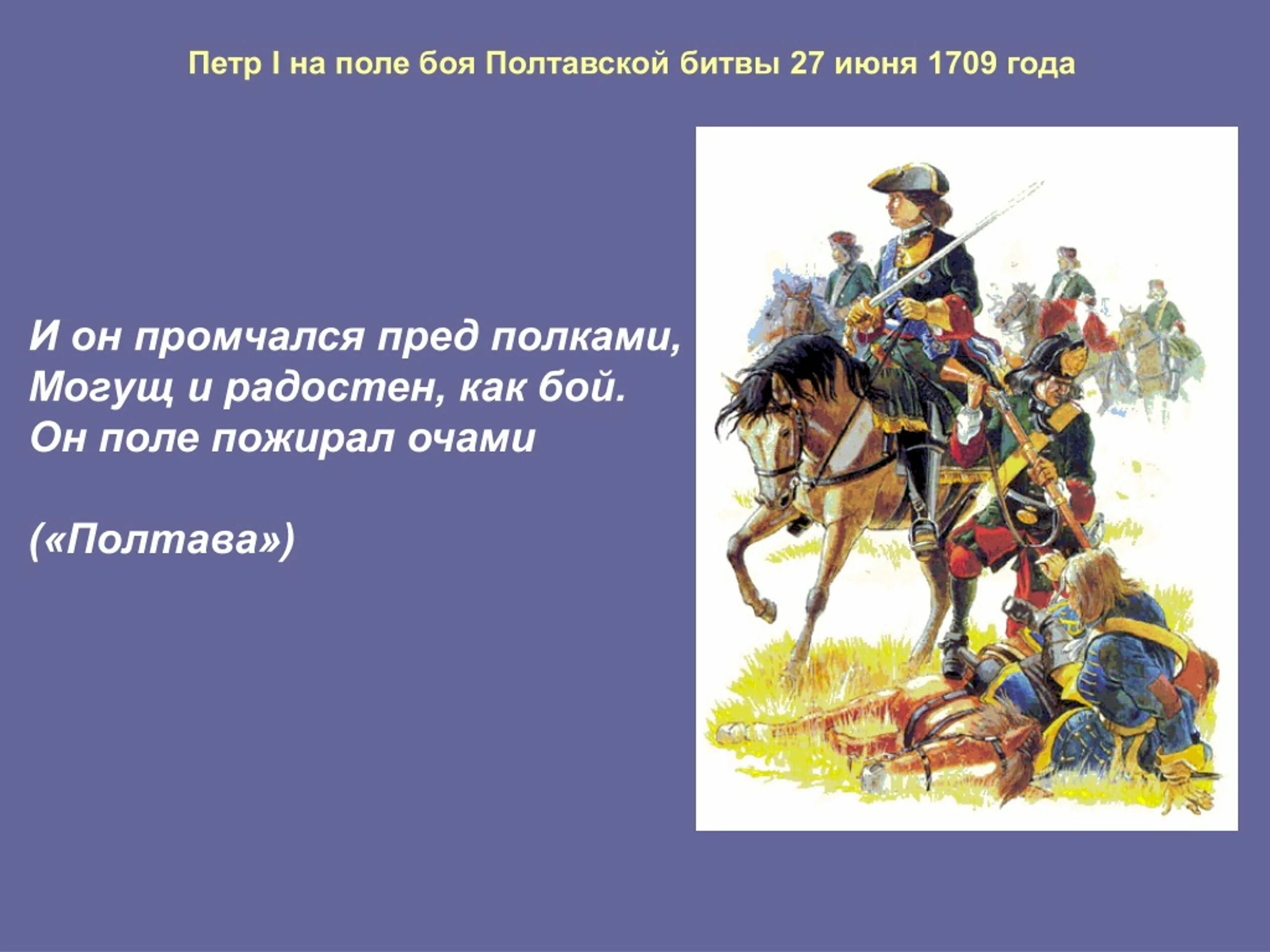 Петр I на поле боя Полтавской битвы 27 июня 1709 года

И он промчался пред полками,
Могущ и радостен, как бой.
Он поле пожирал очами

(«Полтава»)